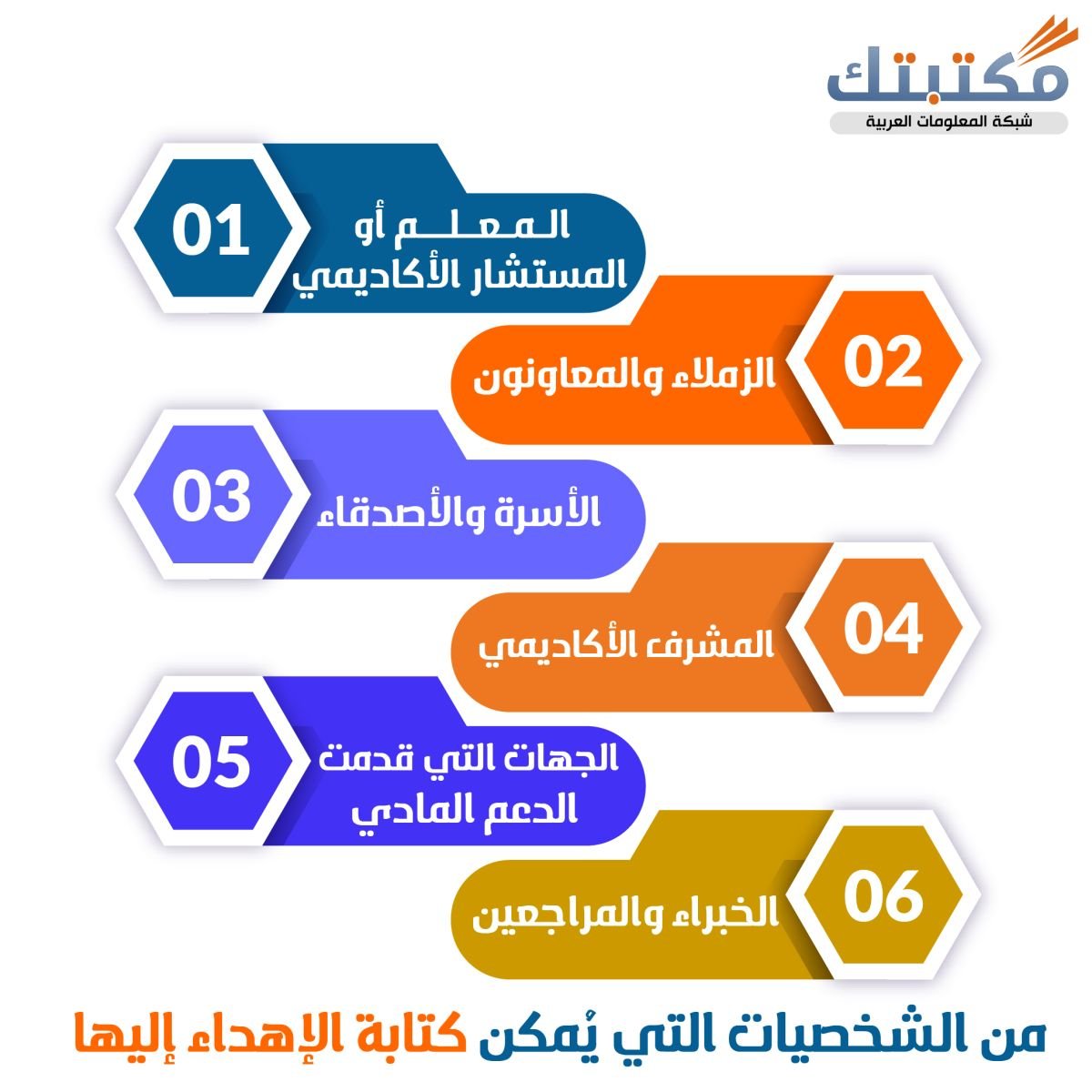 مكتبتك
شبكة المعلومات العربية

01
المعلم أو
المستشار الأكاديمي

02
الزملاء والمعاونون

03
الأسرة والأصدقاء

04
المشرف الأكاديمي

05
الجهات التي قدمت
الدعم المادي

06
الخبراء والمراجعين

من الشخصيات التي يُمكن كتابة الإهداء إليها